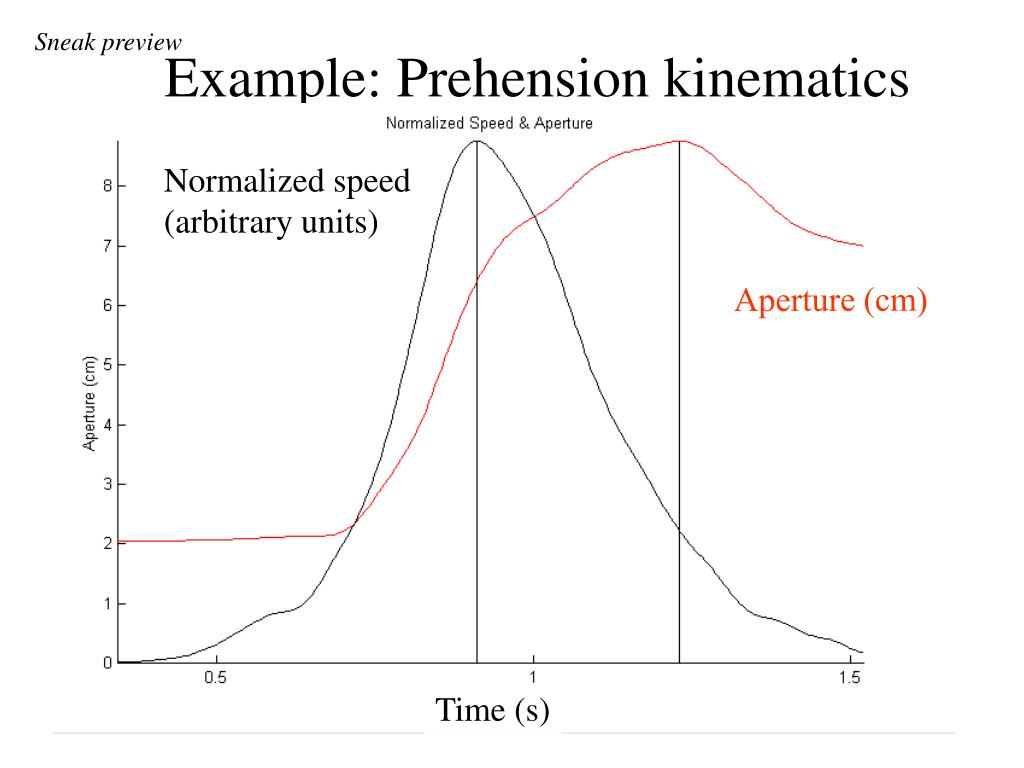 Sneak preview

Example: Prehension kinematics

Normalized Speed & Aperture

Normalized speed (arbitrary units)

Aperture (cm)

Aperture (cm)

8
7
6
5
4
3
2
1
0

0.5
1
1.5

Time (s)